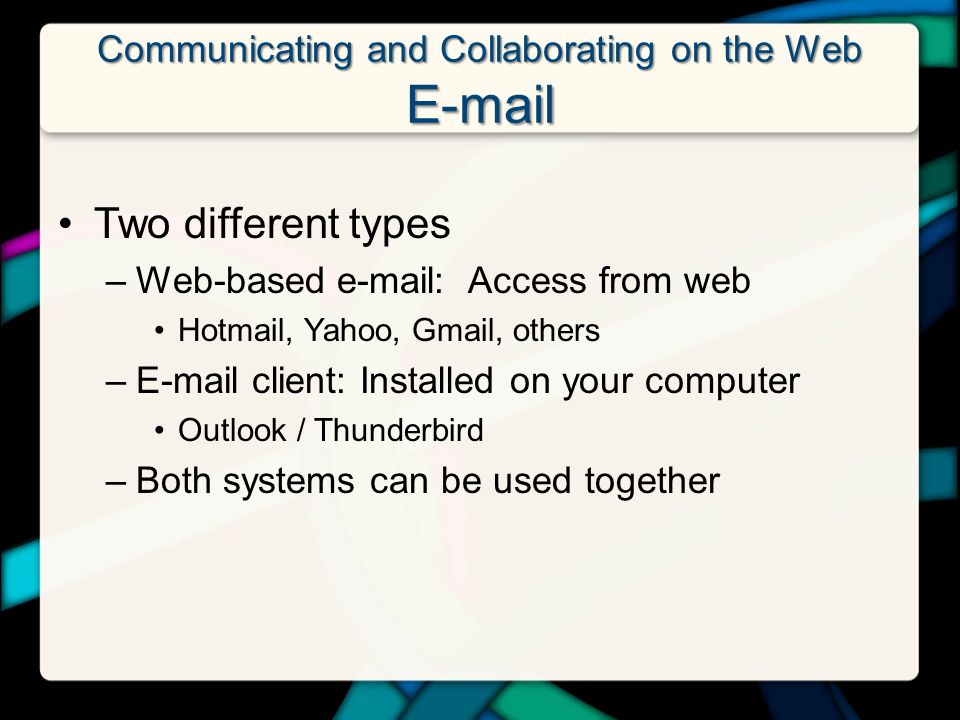 Communicating and Collaborating on the Web
E-mail

• Two different types
– Web-based e-mail: Access from web
• Hotmail, Yahoo, Gmail, others
– E-mail client: Installed on your computer
• Outlook / Thunderbird
– Both systems can be used together